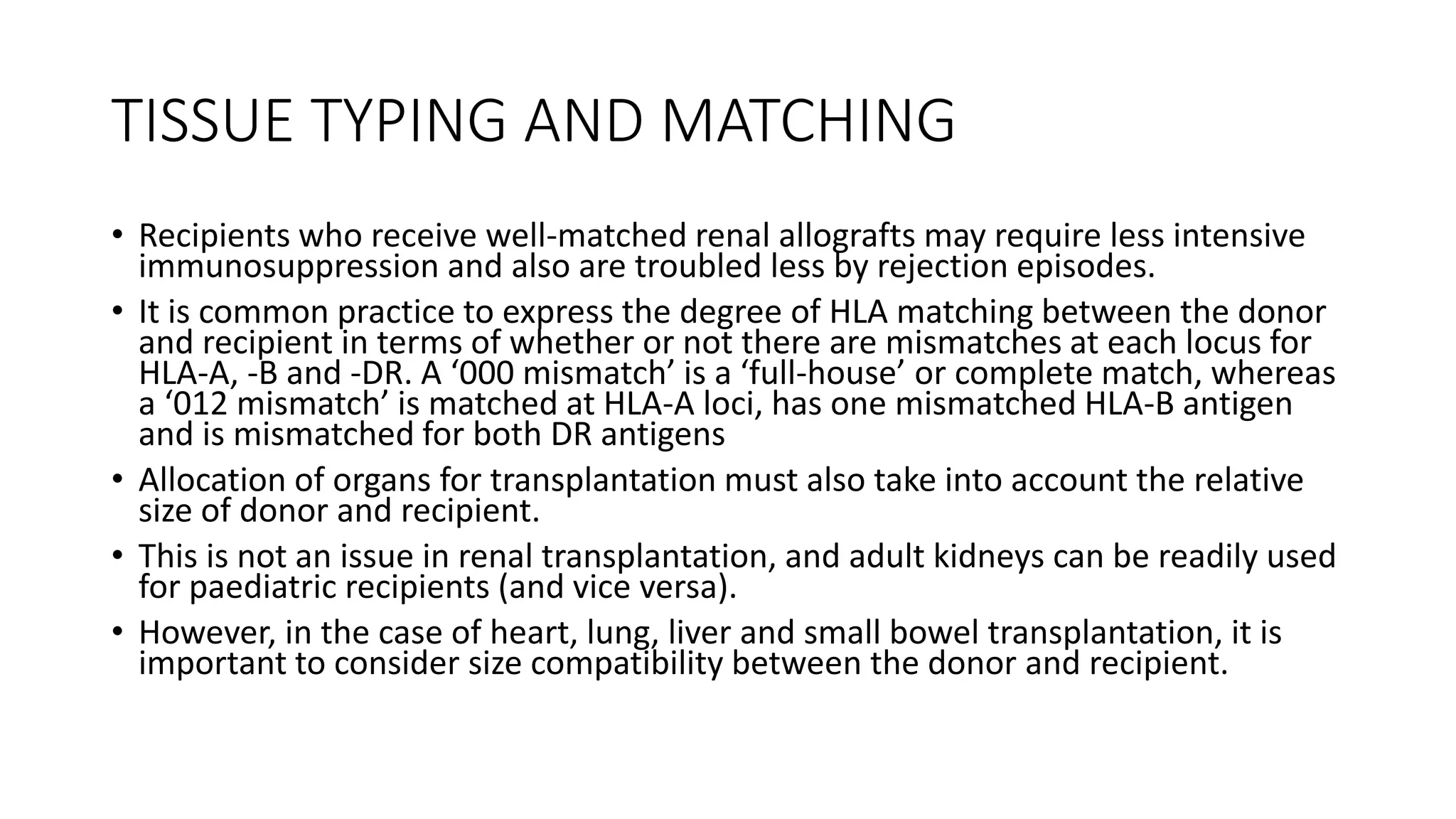 TISSUE TYPING AND MATCHING

• Recipients who receive well-matched renal allografts may require less intensive immunosuppression and also are troubled less by rejection episodes.

• It is common practice to express the degree of HLA matching between the donor and recipient in terms of whether or not there are mismatches at each locus for HLA-A, -B and -DR. A ‘000 mismatch’ is a ‘full-house’ or complete match, whereas a ‘012 mismatch’ is matched at HLA-A loci, has one mismatched HLA-B antigen and is mismatched for both DR antigens

• Allocation of organs for transplantation must also take into account the relative size of donor and recipient.

• This is not an issue in renal transplantation, and adult kidneys can be readily used for paediatric recipients (and vice versa).

• However, in the case of heart, lung, liver and small bowel transplantation, it is important to consider size compatibility between the donor and recipient.